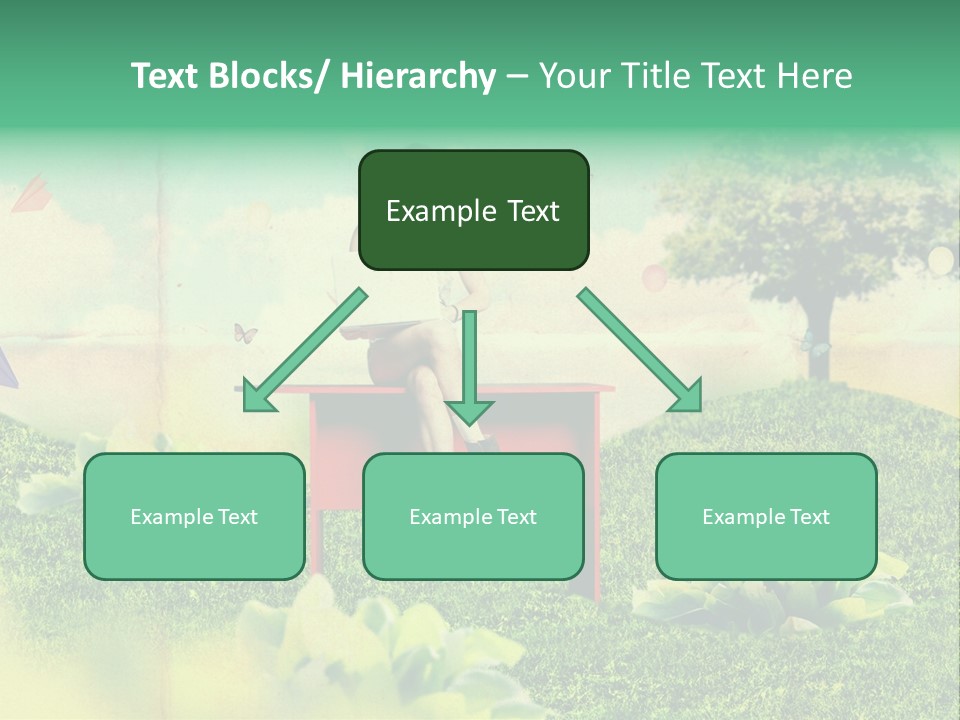 Text Blocks/ Hierarchy – Your Title Text Here

Example Text

Example Text

Example Text

Example Text